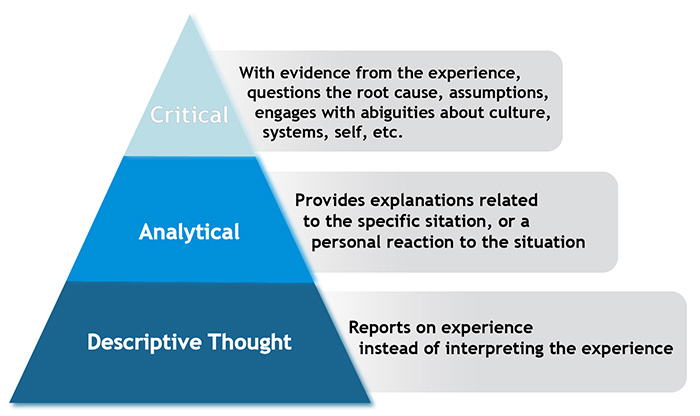 Critical

With evidence from the experience, questions the root cause, assumptions, engages with abiguities about culture, systems, self, etc.

Analytical

Provides explanations related to the specific sitation, or a personal reaction to the situation

Descriptive Thought

Reports on experience instead of interpreting the experience